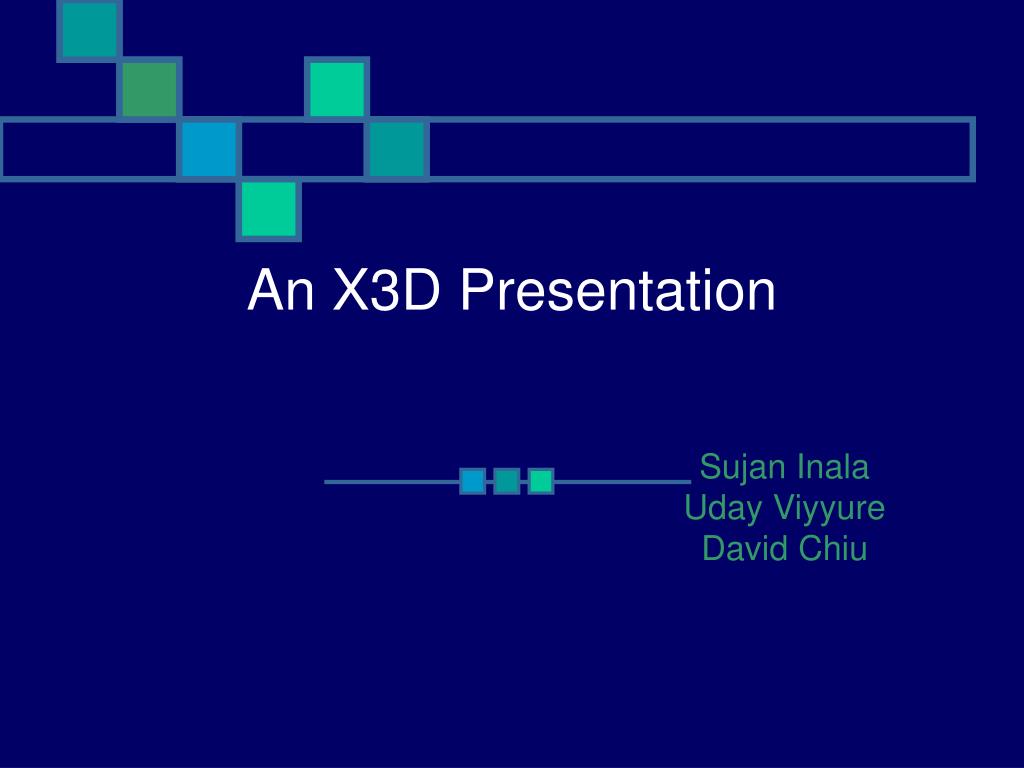 An X3D Presentation

Sujan Inala
Uday Viyyure
David Chiu